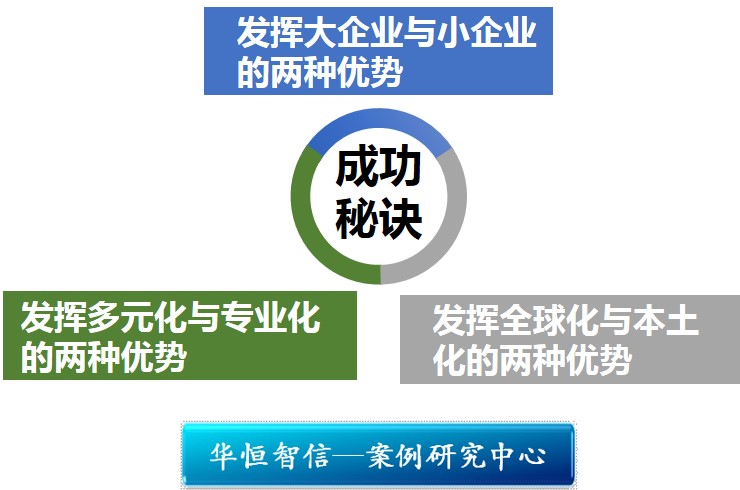 发挥大企业与小企业的两种优势

成功秘诀

发挥多元化与专业化的两种优势

发挥全球化与本土化的两种优势

华恒智信—案例研究中心